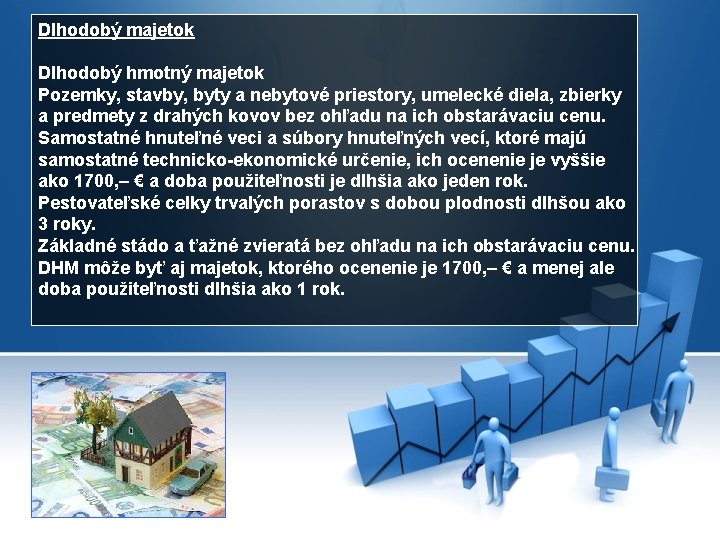 Dlhodobý majetok

Dlhodobý hmotný majetok
Pozemky, stavby, byty a nebytové priestory, umelecké diela, zbierky a predmety z drahých kovov bez ohľadu na ich obstarávaciu cenu.
Samostatné hnuteľné veci a súbory hnuteľných vecí, ktoré majú samostatné technicko-ekonomické určenie, ich ocenenie je vyššie ako 1700,– € a doba použiteľnosti je dlhšia ako jeden rok.
Pestovateľské celky trvalých porastov s dobou plodnosti dlhšou ako 3 roky.
Základné stádo a ťažné zvieratá bez ohľadu na ich obstarávaciu cenu.
DHM môže byť aj majetok, ktorého ocenenie je 1700,– € a menej ale doba použiteľnosti dlhšia ako 1 rok.